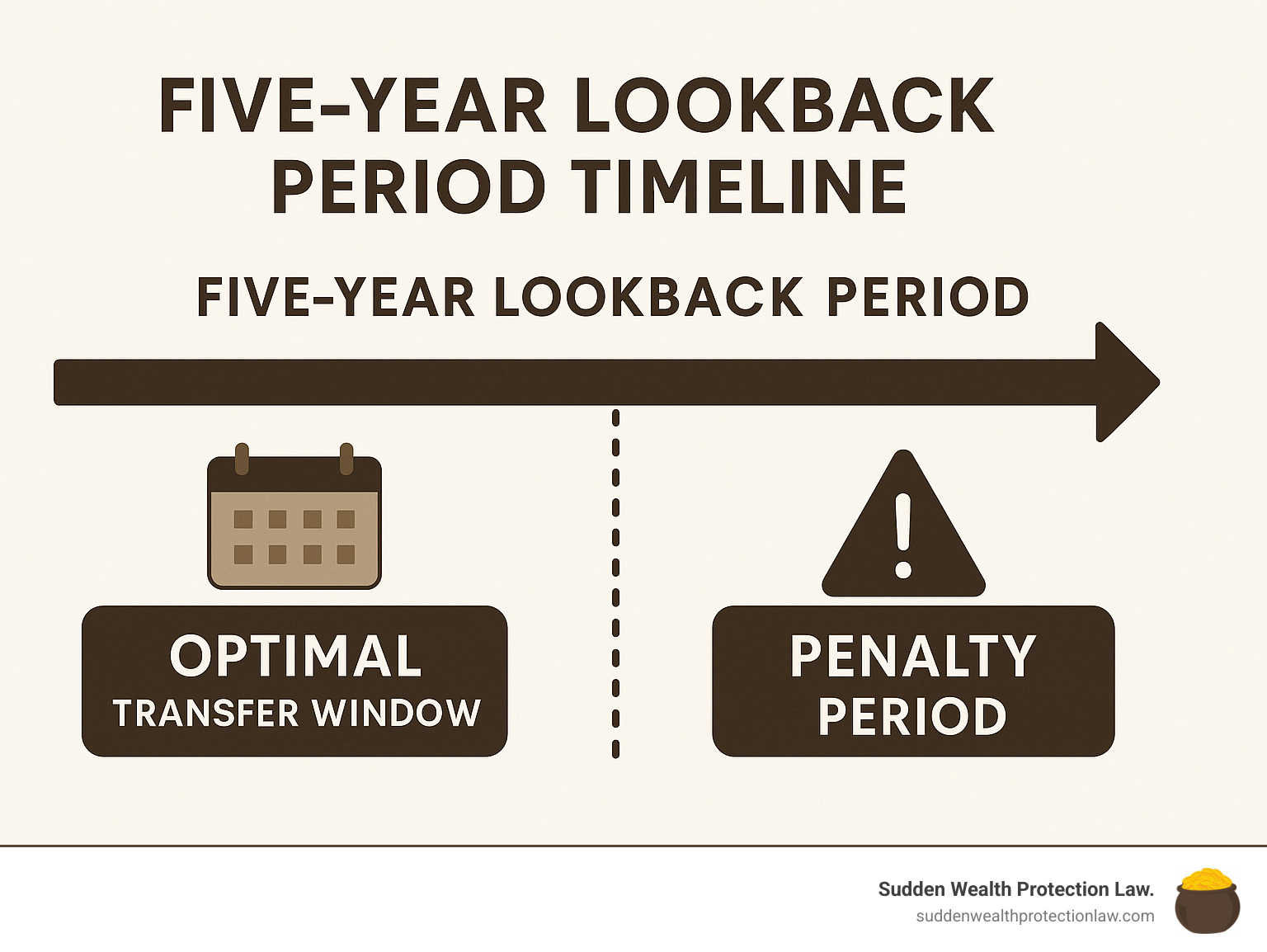 FIVE-YEAR LOOKBACK PERIOD TIMELINE

FIVE-YEAR LOOKBACK PERIOD

OPTIMAL
TRANSFER WINDOW

PENALTY
PERIOD

Sudden Wealth Protection Law.
suddenwealthprotectionlaw.com